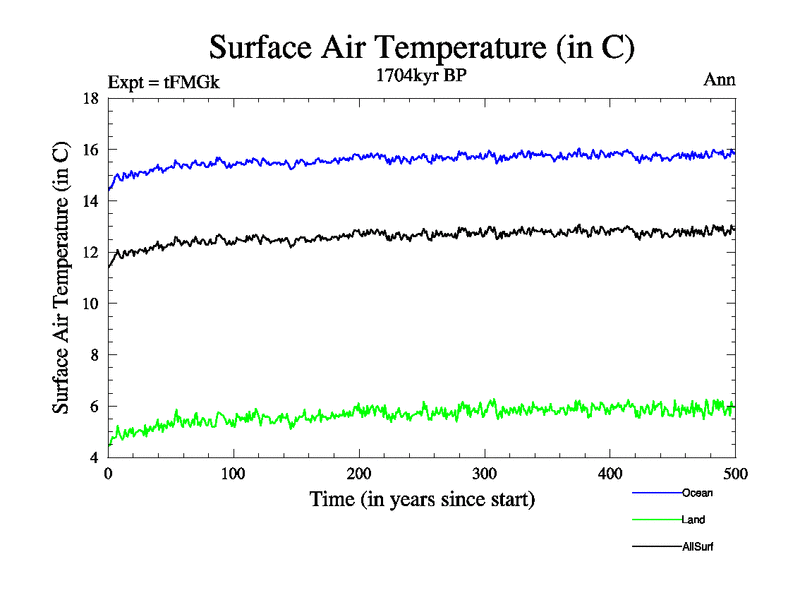 Surface Air Temperature (in C)

Expt = tFMGk

1704kyr BP

Ann

Surface Air Temperature (in C)

18
16
14
12
10
8
6
4

0
100
200
300
400
500

Time (in years since start)

Ocean

Land

AllSurf